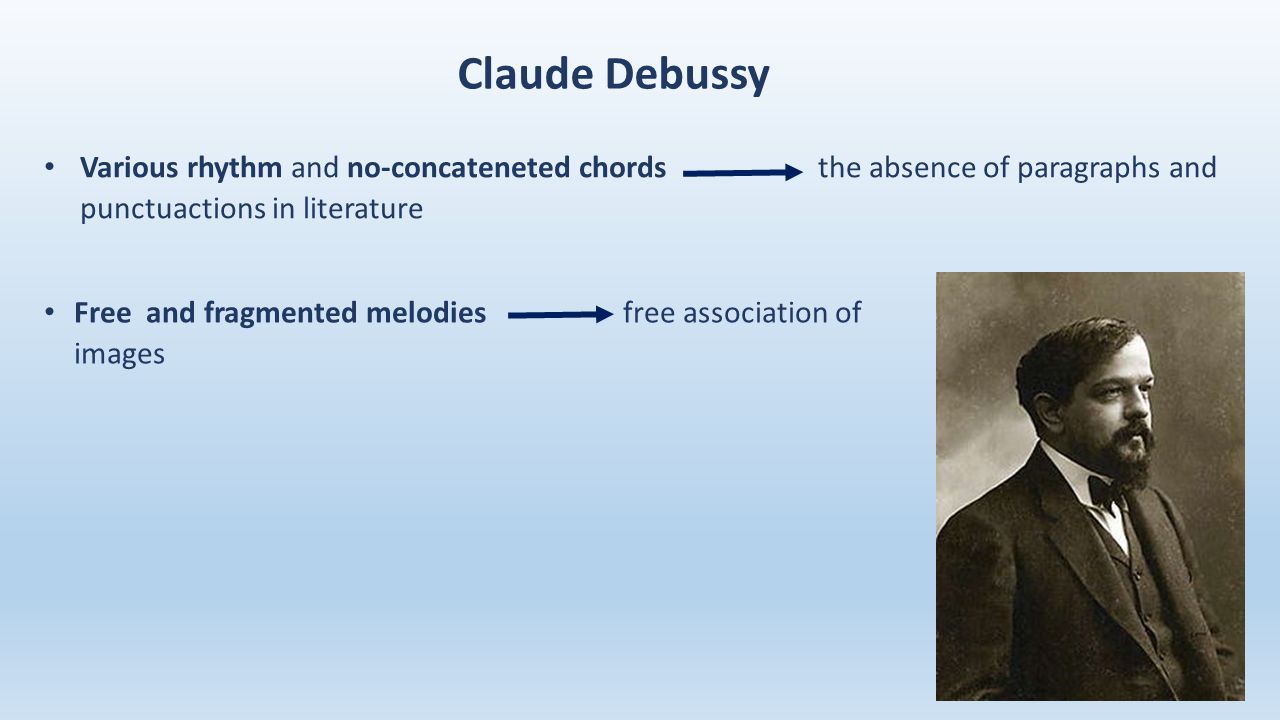 Claude Debussy

• Various rhythm and no-concateneted chords → the absence of paragraphs and punctuactions in literature

• Free and fragmented melodies → free association of images